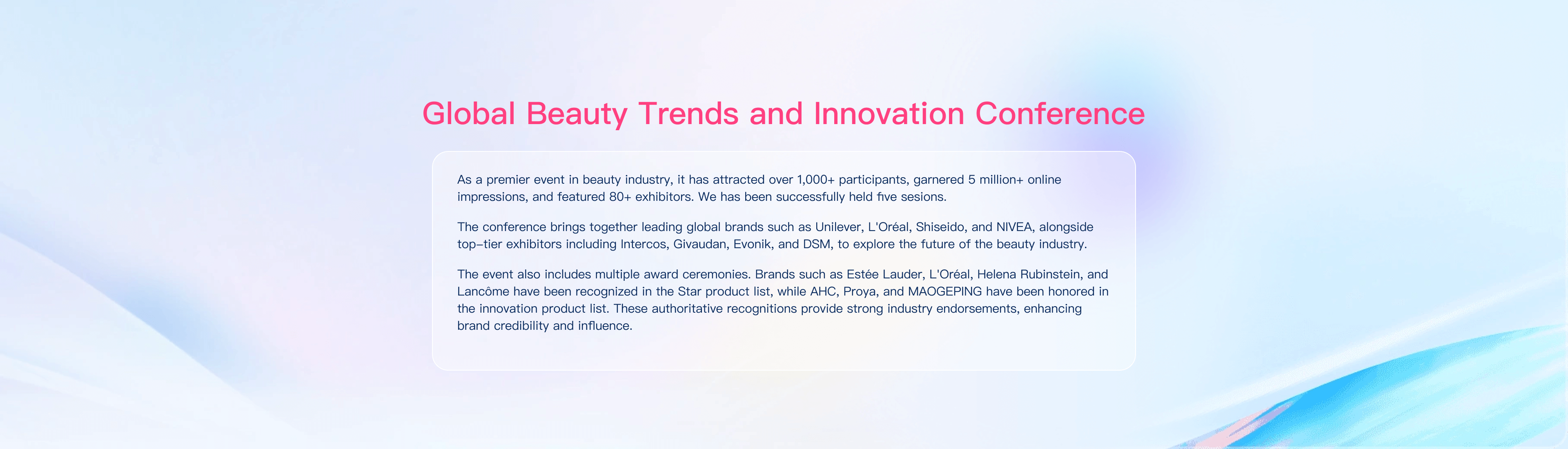 Global Beauty Trends and Innovation Conference

As a premier event in beauty industry, it has attracted over 1,000+ participants, garnered 5 million+ online impressions, and featured 80+ exhibitors. We has been successfully held five sesions.

The conference brings together leading global brands such as Unilever, L'Oréal, Shiseido, and NIVEA, alongside top-tier exhibitors including Intercos, Givaudan, Evonik, and DSM, to explore the future of the beauty industry.

The event also includes multiple award ceremonies. Brands such as Estée Lauder, L'Oréal, Helena Rubinstein, and Lancôme have been recognized in the Star product list, while AHC, Proya, and MAOGEPING have been honored in the innovation product list. These authoritative recognitions provide strong industry endorsements, enhancing brand credibility and influence.